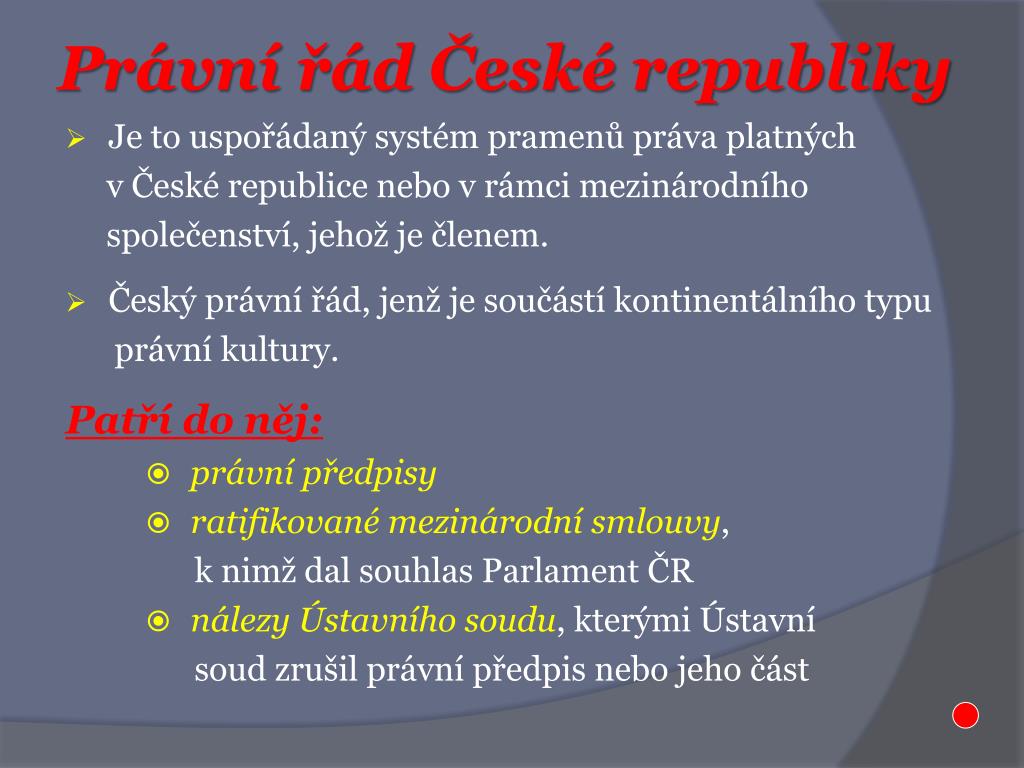 Právní řád České republiky

Je to uspořádaný systém pramenů práva platných v České republice nebo v rámci mezinárodního společenství, jehož je členem.

Český právní řád, jenž je součástí kontinentálního typu právní kultury.

Patří do něj:

právní předpisy

ratifikované mezinárodní smlouvy, k nimž dal souhlas Parlament ČR

nálezy Ústavního soudu, kterými Ústavní soud zrušil právní předpis nebo jeho část